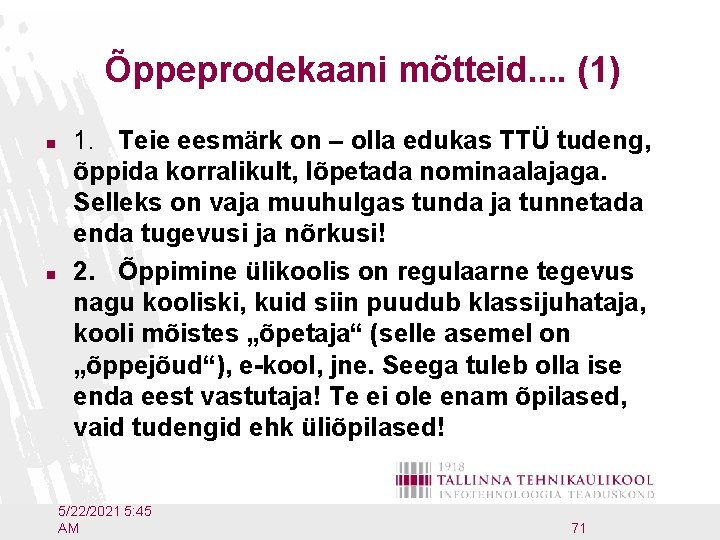 Õppeprodekaani mõtteid.... (1)

1. Teie eesmärk on – olla edukas TTÜ tudeng, õppida korralikult, lõpetada nominaalajaga. Selleks on vaja muuhulgas tunda ja tunnetada enda tugevusi ja nõrkusi!

2. Õppimine ülikoolis on regulaarne tegevus nagu kooliski, kuid siin puudub klassijuhataja, kooli mõistes „õpetaja“ (selle asemel on „õppejõud“), e-kool, jne. Seega tuleb olla ise enda eest vastutaja! Te ei ole enam õpilased, vaid tudengid ehk üliõpilased!

1918
TALLINNA TEHNIKAÜLIKOOL
INFOTEHNOLOOGIA TEADUSKOND

5/22/2021 5:45 AM

71